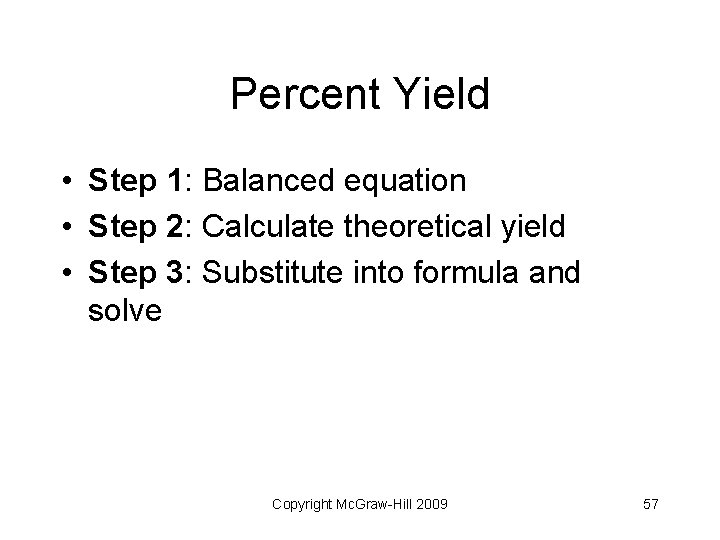 Percent Yield

• Step 1: Balanced equation
• Step 2: Calculate theoretical yield
• Step 3: Substitute into formula and solve

Copyright McGraw-Hill 2009

57